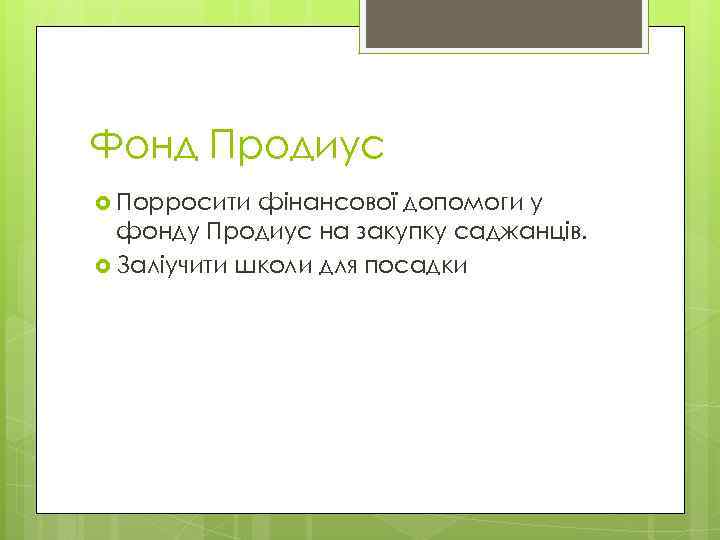 Фонд Продиус

Порросити фінансової допомоги у фонду Продиус на закупку саджанців.

Заліучити школи для посадки